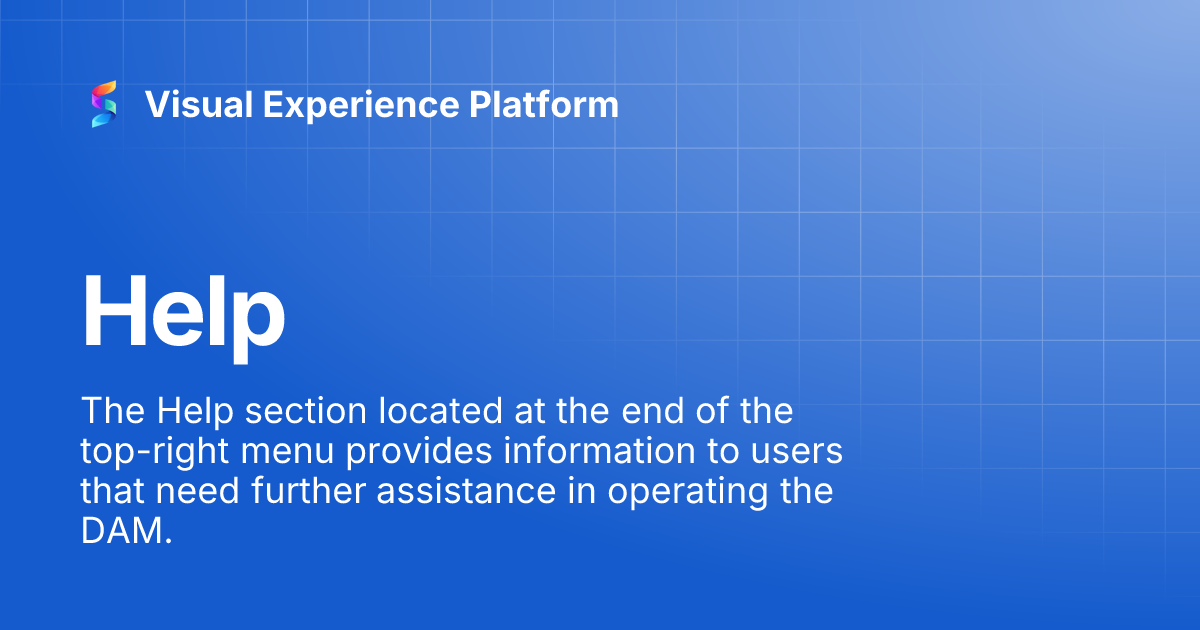 Visual Experience Platform

Help

The Help section located at the end of the top-right menu provides information to users that need further assistance in operating the DAM.